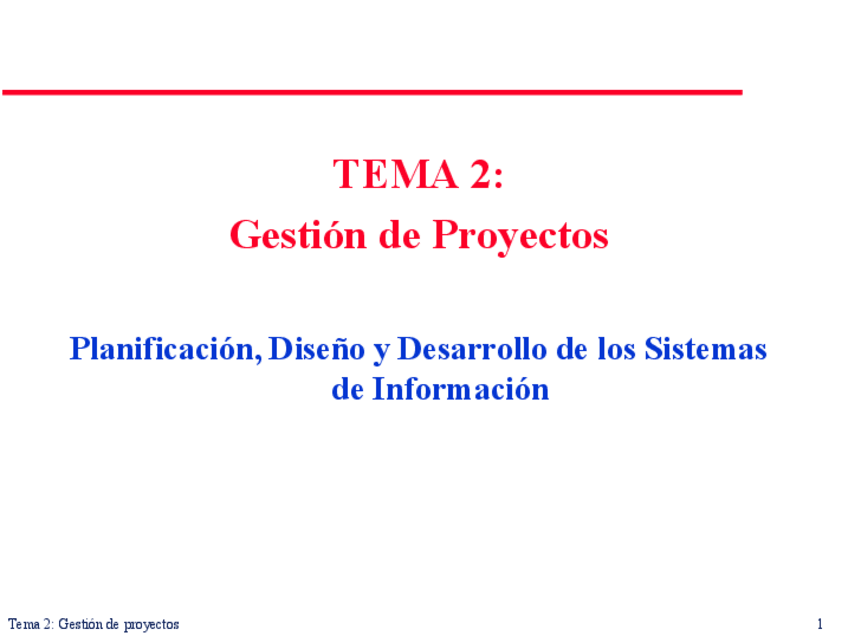 TEMA 2:
Gestión de Proyectos

Planificación, Diseño y Desarrollo de los Sistemas de Información

Tema 2: Gestión de proyectos

1